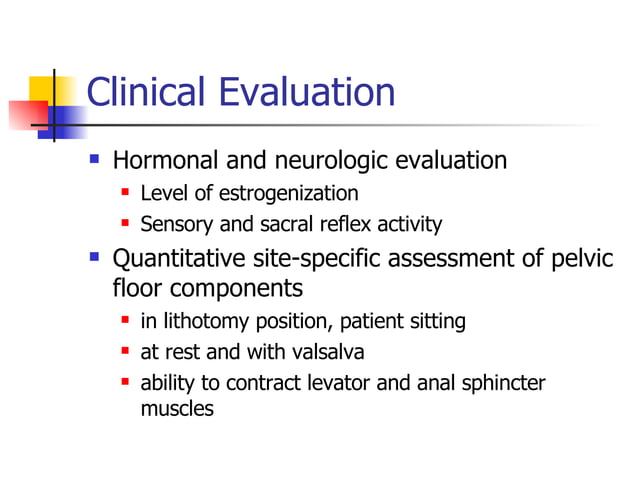 Clinical Evaluation

- Hormonal and neurologic evaluation
  - Level of estrogenization
  - Sensory and sacral reflex activity
- Quantitative site-specific assessment of pelvic floor components
  - in lithotomy position, patient sitting
  - at rest and with valsalva
  - ability to contract levator and anal sphincter muscles